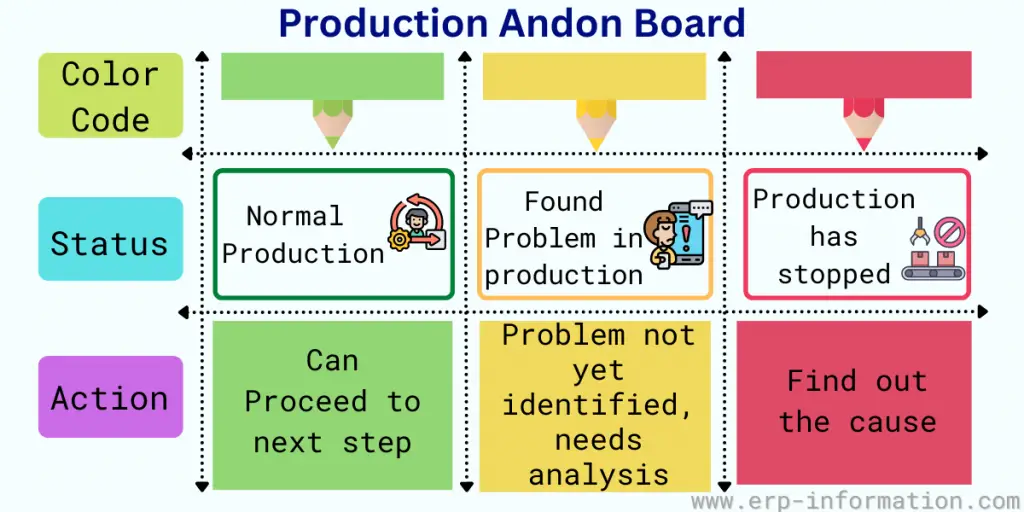 Production Andon Board

Color Code

Status

Normal Production

Found Problem in production

Production has stopped

Action

Can Proceed to next step

Problem not yet identified, needs analysis

Find out the cause

www.erp-information.com